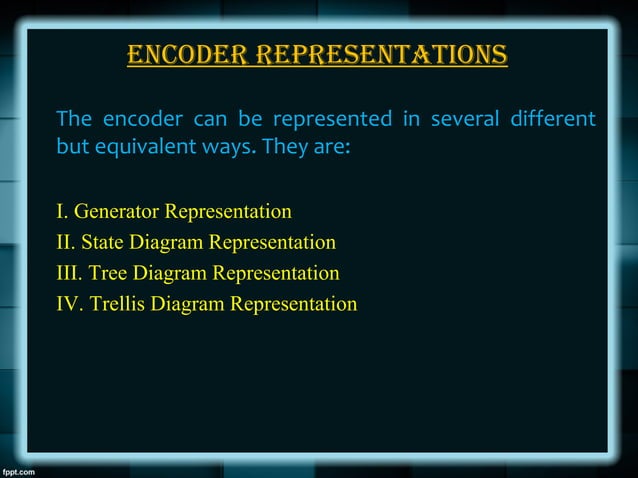 ENCODER REPRESENTATIONS

The encoder can be represented in several different but equivalent ways. They are:

I. Generator Representation
II. State Diagram Representation
III. Tree Diagram Representation
IV. Trellis Diagram Representation

fppt.com